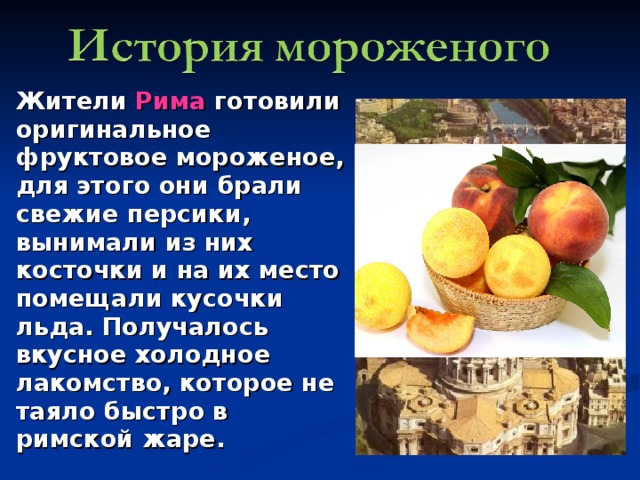 История мороженого

Жители Рима готовили оригинальное фруктовое мороженое, для этого они брали свежие персики, вынимали из них косточки и на их место помещали кусочки льда. Получалось вкусное холодное лакомство, которое не таяло быстро в римской жаре.